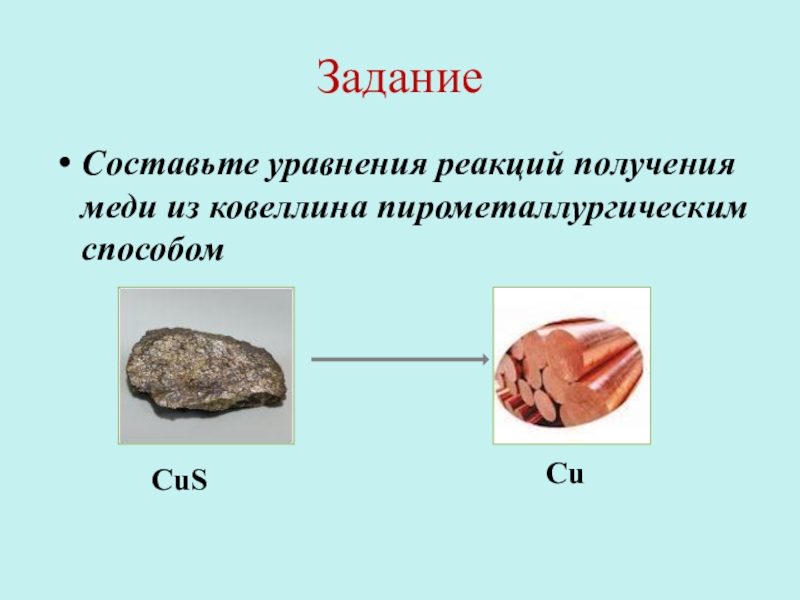 Задание

• Составьте уравнения реакций получения меди из ковеллина пирометаллургическим способом

$CuS$

$Cu$